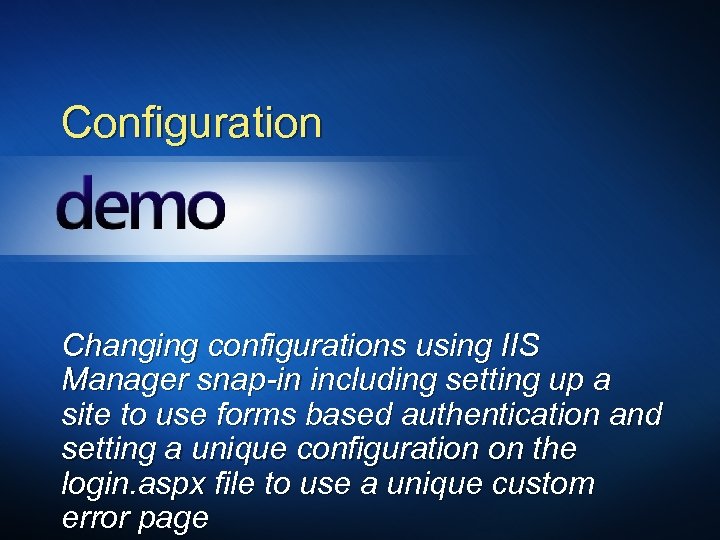 Configuration

demo

Changing configurations using IIS Manager snap-in including setting up a site to use forms based authentication and setting a unique configuration on the login.aspx file to use a unique custom error page